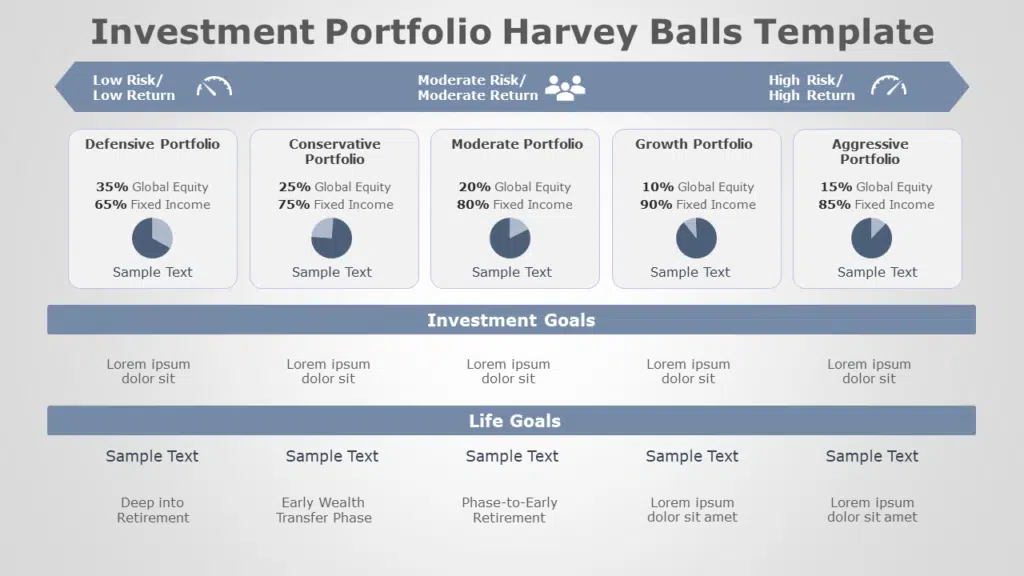 Investment Portfolio Harvey Balls Template

Low Risk/
Low Return

Moderate Risk/
Moderate Return

High Risk/
High Return

Defensive Portfolio

35% Global Equity
65% Fixed Income

Sample Text

Conservative Portfolio

25% Global Equity
75% Fixed Income

Sample Text

Moderate Portfolio

20% Global Equity
80% Fixed Income

Sample Text

Growth Portfolio

10% Global Equity
90% Fixed Income

Sample Text

Aggressive Portfolio

15% Global Equity
85% Fixed Income

Sample Text

Investment Goals

Lorem ipsum dolor sit

Lorem ipsum dolor sit

Lorem ipsum dolor sit

Lorem ipsum dolor sit

Lorem ipsum dolor sit

Life Goals

Sample Text

Sample Text

Sample Text

Sample Text

Sample Text

Deep into Retirement

Early Wealth Transfer Phase

Phase-to-Early Retirement

Lorem ipsum dolor sit amet

Lorem ipsum dolor sit amet